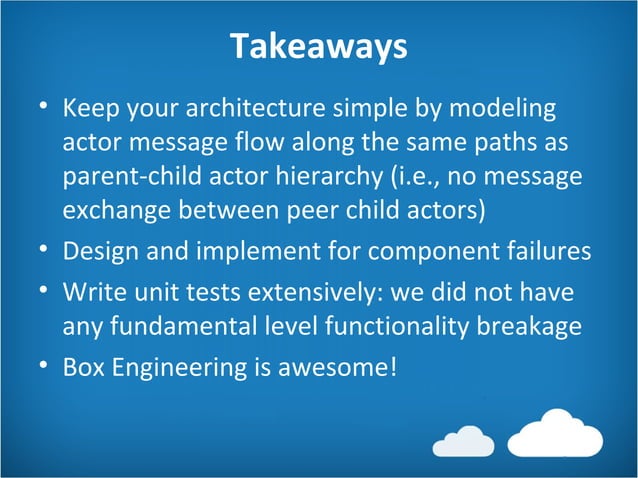 Takeaways

• Keep your architecture simple by modeling actor message flow along the same paths as parent-child actor hierarchy (i.e., no message exchange between peer child actors)

• Design and implement for component failures

• Write unit tests extensively: we did not have any fundamental level functionality breakage

• Box Engineering is awesome!